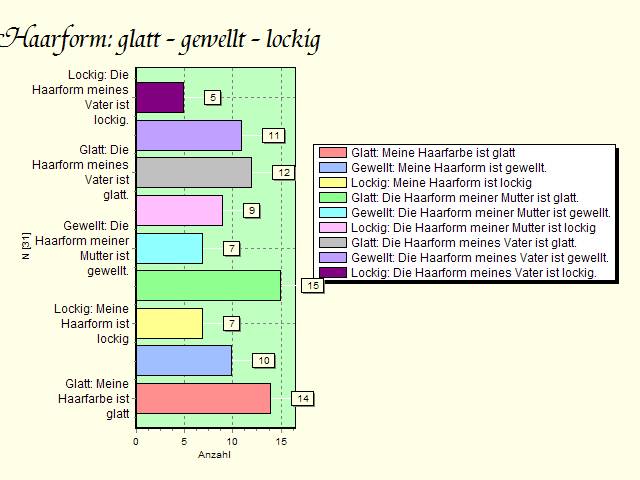 Haarform: glatt - gewellt - lockig

Lockig: Die Haarform meines Vater ist lockig.

5

11

Glatt: Die Haarform meines Vater ist glatt.

12

9

Gewellt: Die Haarform meiner Mutter ist gewellt.

7

15

Lockig: Meine Haarform ist lockig

7

10

Glatt: Meine Haarfarbe ist glatt

14

N [31]

0 5 10 15

Anzahl

Glatt: Meine Haarfarbe ist glatt
Gewellt: Meine Haarform ist gewellt.
Lockig: Meine Haarform ist lockig
Glatt: Die Haarform meiner Mutter ist glatt.
Gewellt: Die Haarform meiner Mutter ist gewellt.
Lockig: Die Haarform meiner Mutter ist lockig
Glatt: Die Haarform meines Vater ist glatt.
Gewellt: Die Haarform meines Vater ist gewellt.
Lockig: Die Haarform meines Vater ist lockig.